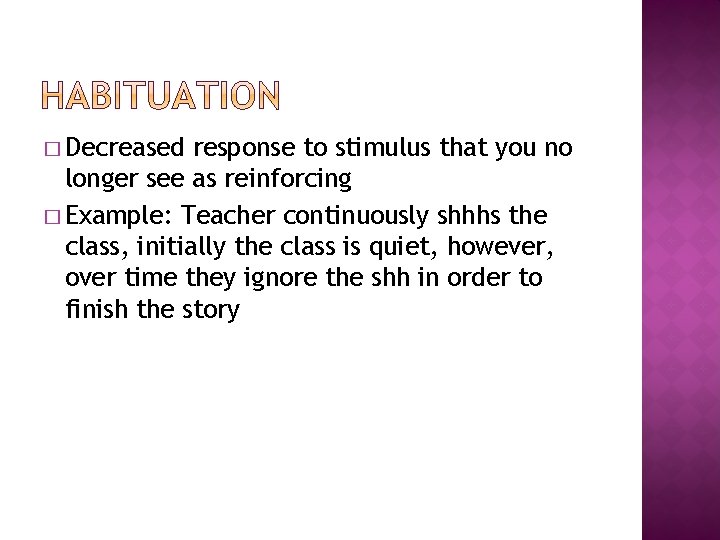 HABITUATION

□ Decreased response to stimulus that you no longer see as reinforcing

□ Example: Teacher continuously shhhs the class, initially the class is quiet, however, over time they ignore the shh in order to finish the story